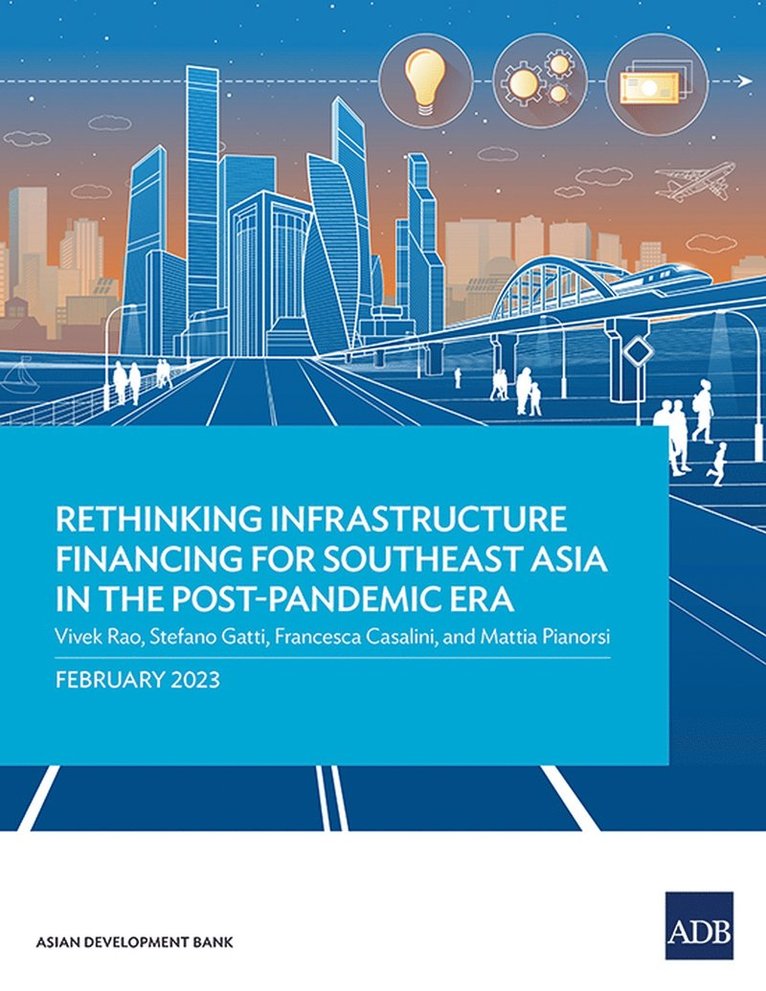 RETHINKING INFRASTRUCTURE FINANCING FOR SOUTHEAST ASIA IN THE POST-PANDEMIC ERA

Vivek Rao, Stefano Gatti, Francesca Casalini, and Mattia Pianorsi

FEBRUARY 2023

ASIAN DEVELOPMENT BANK

ADB